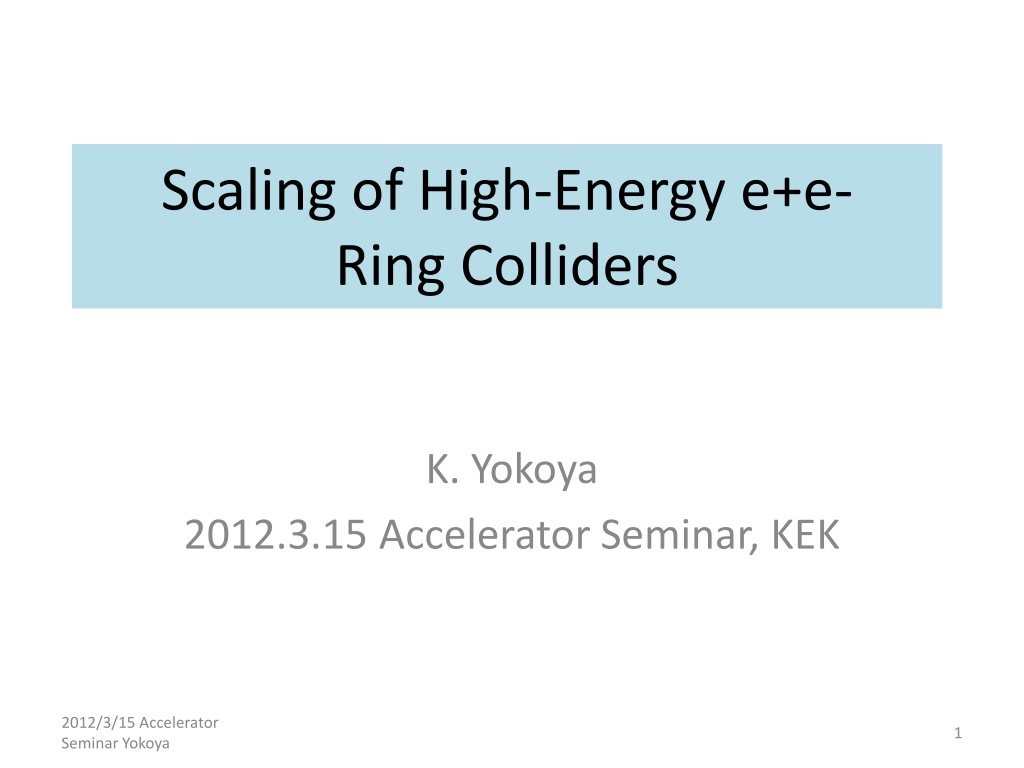 Scaling of High-Energy e+e- Ring Colliders

K. Yokoya
2012.3.15 Accelerator Seminar, KEK

2012/3/15 Accelerator Seminar Yokoya

1